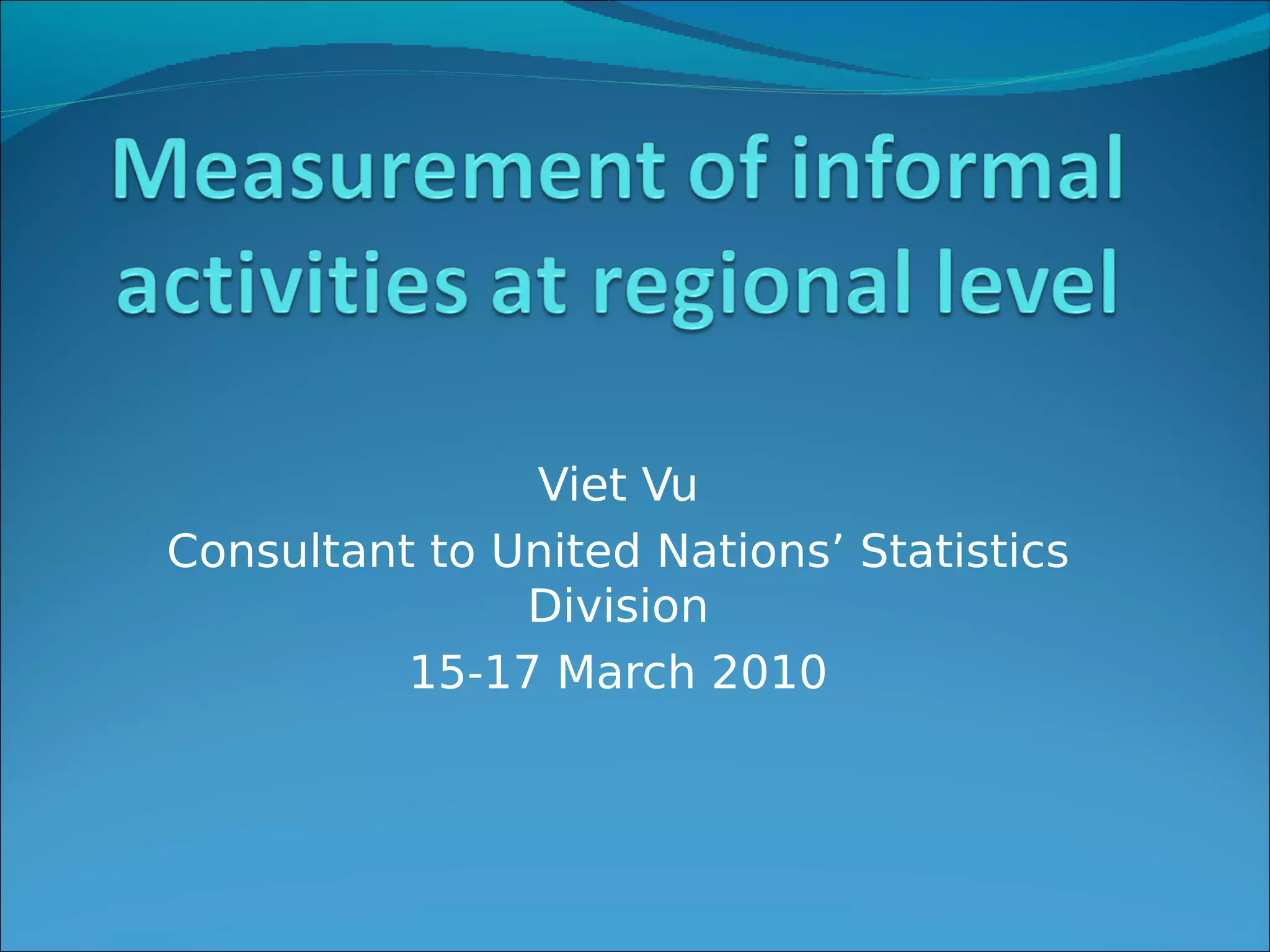 Measurement of informal activities at regional level

Viet Vu

Consultant to United Nations’ Statistics Division

15-17 March 2010